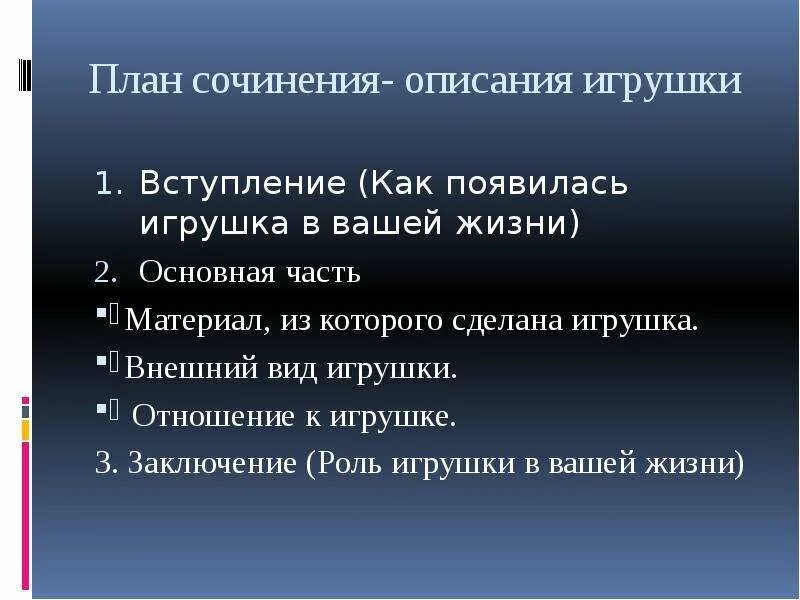 План сочинения- описания игрушки

1. Вступление (Как появилась игрушка в вашей жизни)

2. Основная часть

▪ Материал, из которого сделана игрушка.

▪ Внешний вид игрушки.

▪ Отношение к игрушке.

3. Заключение (Роль игрушки в вашей жизни)